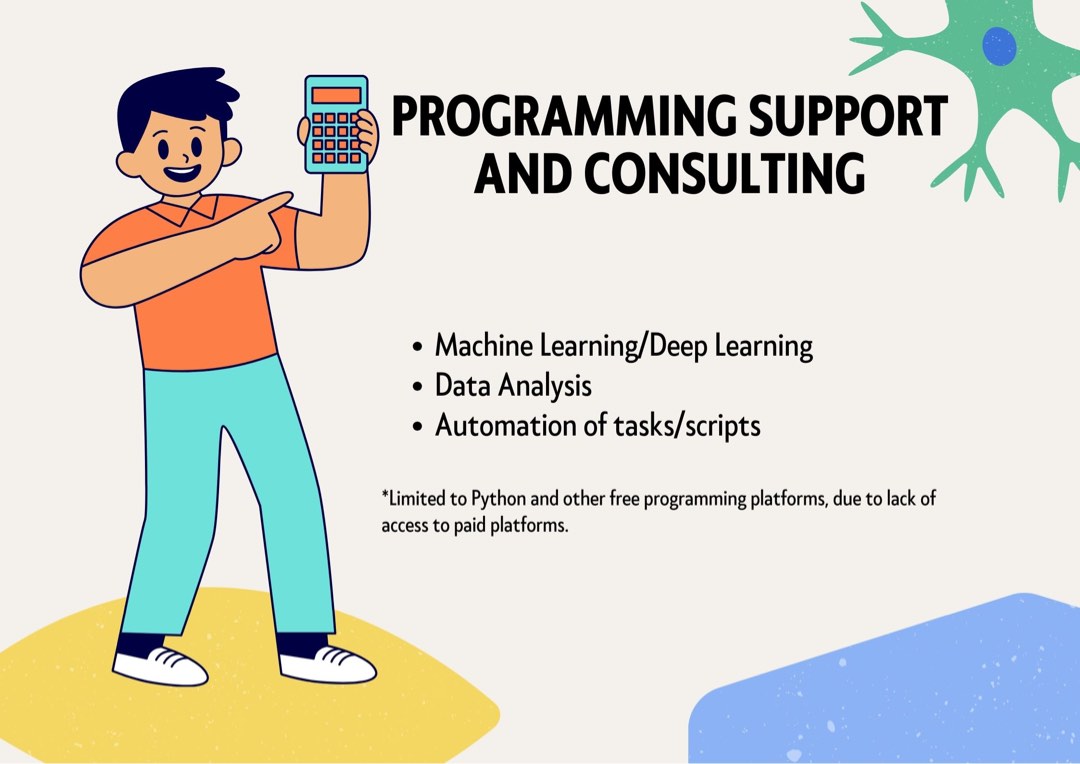 PROGRAMMING SUPPORT AND CONSULTING

- Machine Learning/Deep Learning
- Data Analysis
- Automation of tasks/scripts

*Limited to Python and other free programming platforms, due to lack of access to paid platforms.